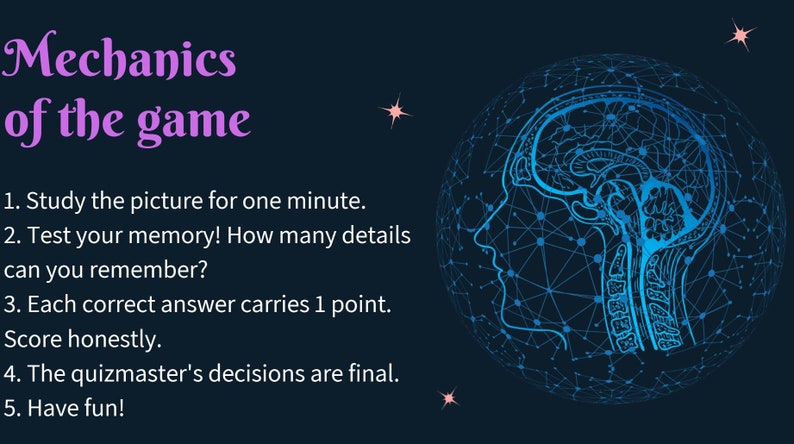 Mechanics of the game

1. Study the picture for one minute.
2. Test your memory! How many details can you remember?
3. Each correct answer carries 1 point. Score honestly.
4. The quizmaster's decisions are final.
5. Have fun!